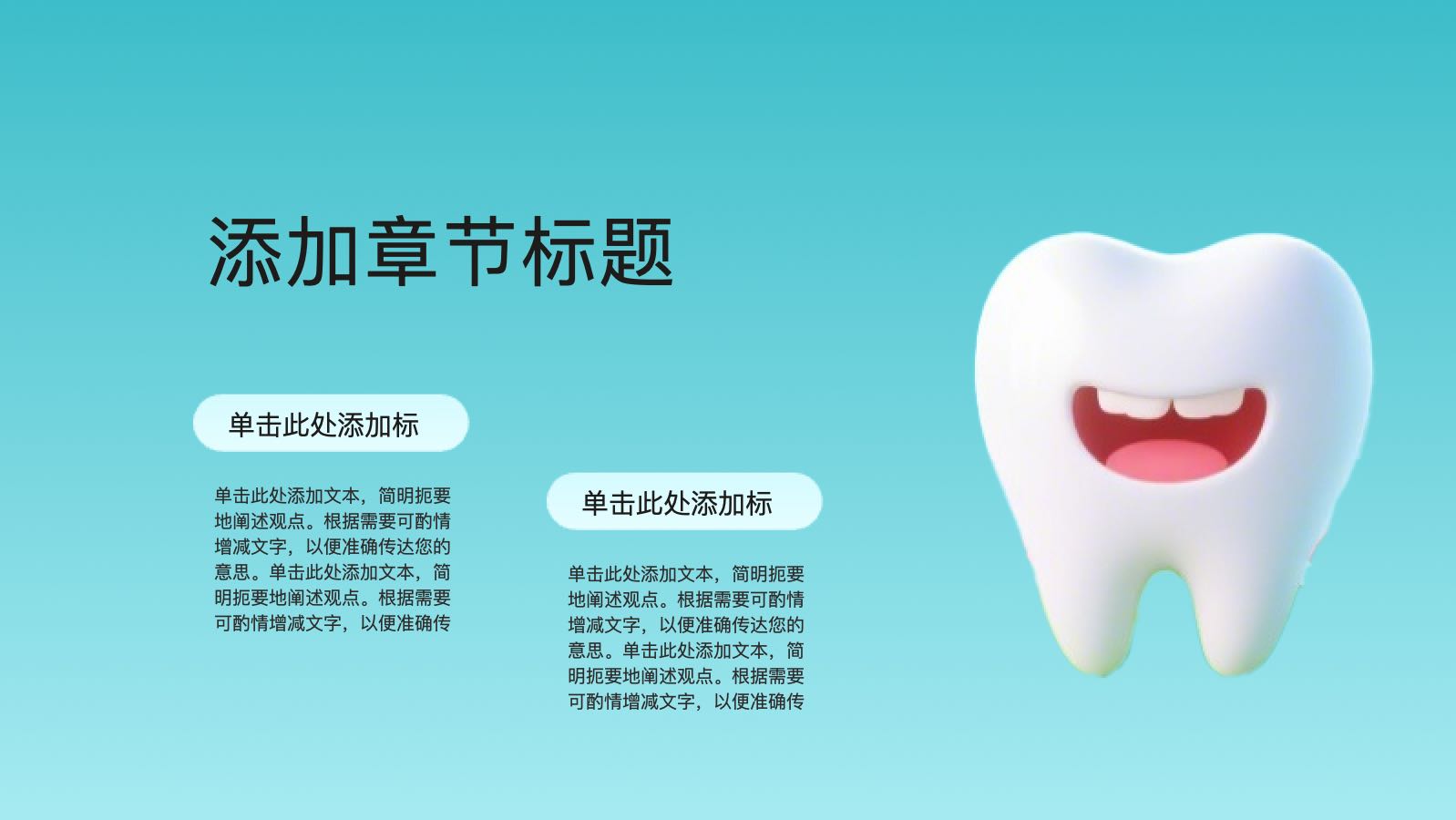 添加章节标题

单击此处添加标

单击此处添加文本，简明扼要地阐述观点。根据需要可酌情增减文字，以便准确传达您的意思。单击此处添加文本，简明扼要地阐述观点。根据需要可酌情增减文字，以便准确传

单击此处添加标

单击此处添加文本，简明扼要地阐述观点。根据需要可酌情增减文字，以便准确传达您的意思。单击此处添加文本，简明扼要地阐述观点。根据需要可酌情增减文字，以便准确传